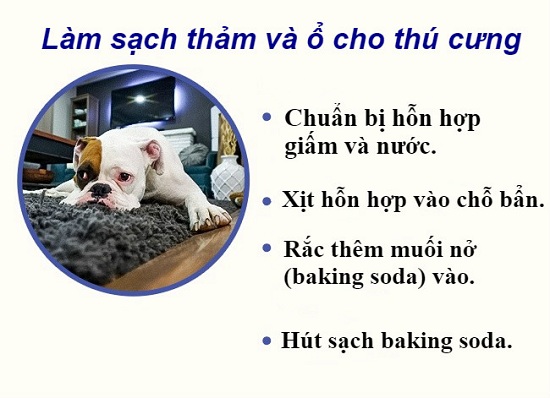 Làm sạch thảm và ổ cho thú cưng

• Chuẩn bị hỗn hợp giấm và nước.

• Xịt hỗn hợp vào chỗ bẩn.

• Rắc thêm muối nở (baking soda) vào.

• Hút sạch baking soda.